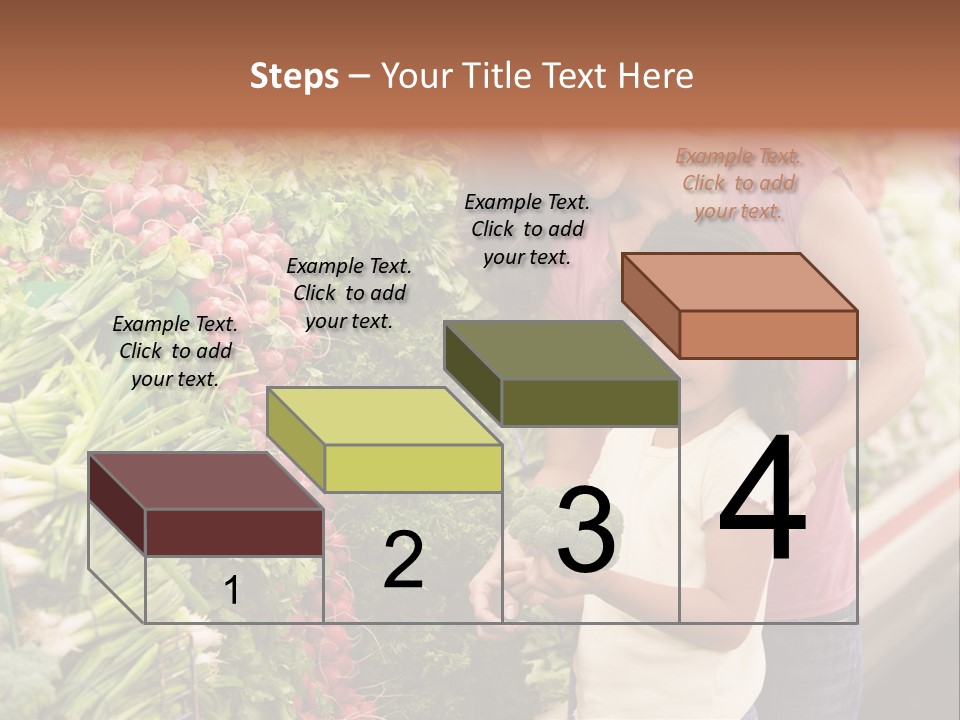 Steps – Your Title Text Here

Example Text. Click to add your text.

Example Text. Click to add your text.

Example Text. Click to add your text.

Example Text. Click to add your text.

1

2

3

4